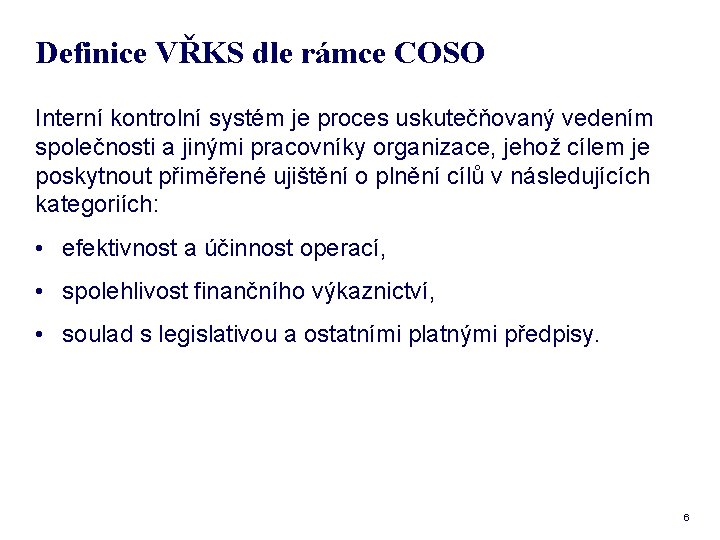 Definice VŘKS dle rámce COSO

Interní kontrolní systém je proces uskutečňovaný vedením společnosti a jinými pracovníky organizace, jehož cílem je poskytnout přiměřené ujištění o plnění cílů v následujících kategoriích:

• efektivnost a účinnost operací,

• spolehlivost finančního výkaznictví,

• soulad s legislativou a ostatními platnými předpisy.

6